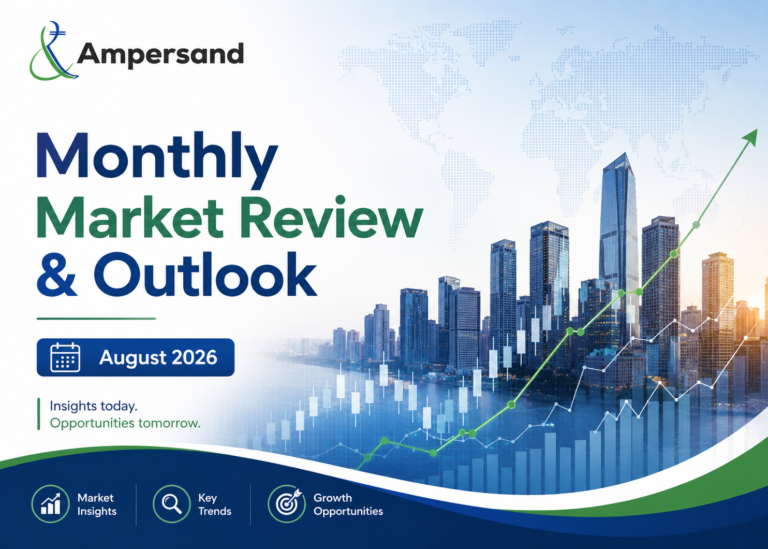 Ampersand

Monthly
Market Review
& Outlook

August 2026

Insights today.
Opportunities tomorrow.

Market Insights

Key Trends

Growth Opportunities